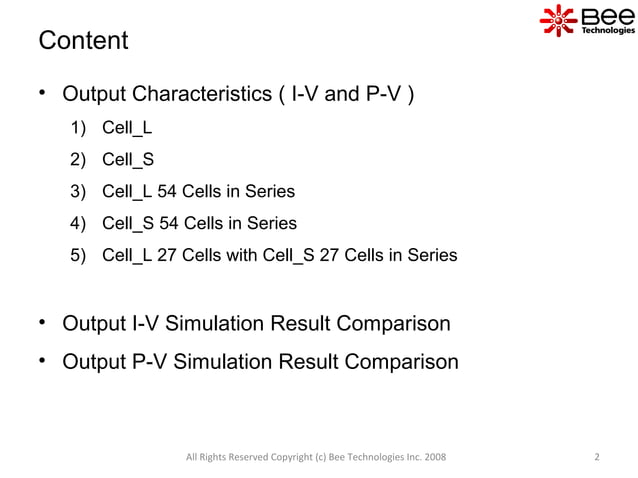 Bee Technologies

Content

• Output Characteristics ( I-V and P-V )

1) Cell_L

2) Cell_S

3) Cell_L 54 Cells in Series

4) Cell_S 54 Cells in Series

5) Cell_L 27 Cells with Cell_S 27 Cells in Series

• Output I-V Simulation Result Comparison

• Output P-V Simulation Result Comparison

All Rights Reserved Copyright (c) Bee Technologies Inc. 2008

2